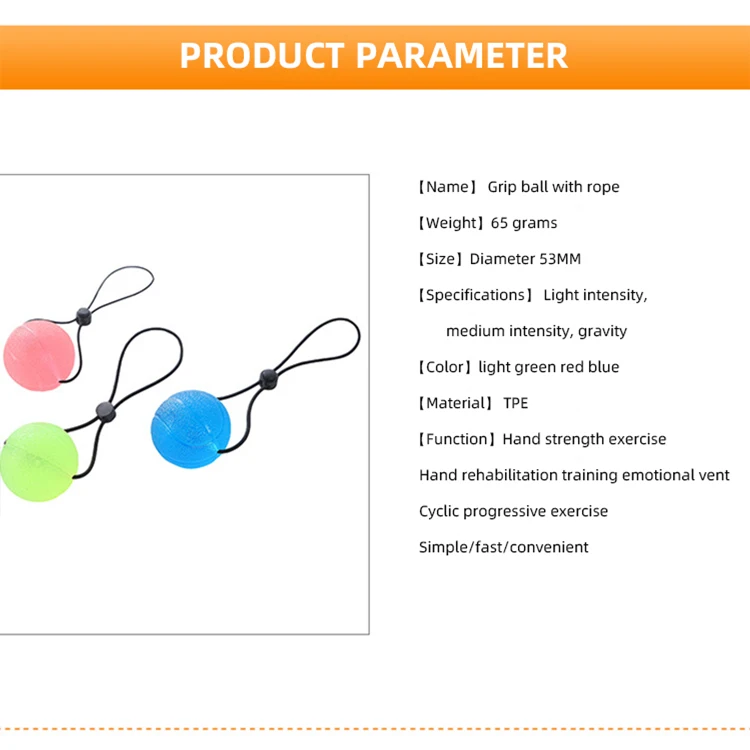 PRODUCT PARAMETER

【Name】 Grip ball with rope

【Weight】65 grams

【Size】Diameter 53MM

【Specifications】 Light intensity, medium intensity, gravity

【Color】light green red blue

【Material】 TPE

【Function】Hand strength exercise

Hand rehabilitation training emotional vent

Cyclic progressive exercise

Simple/fast/convenient